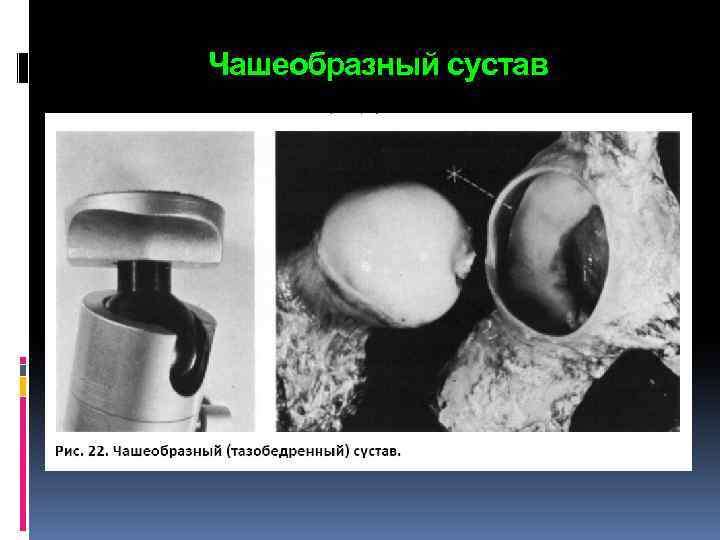 Чашеобразный сустав

Рис. 22. Чашеобразный (тазобедренный) сустав.